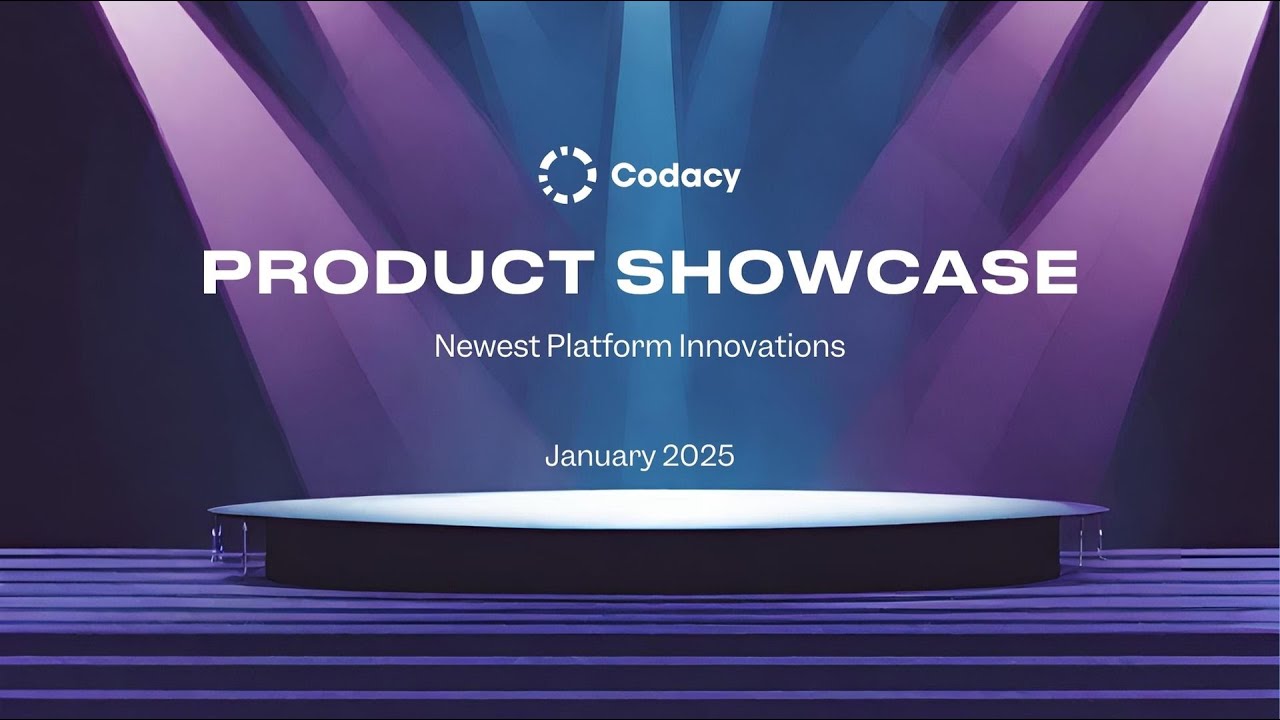 Codacy

PRODUCT SHOWCASE

Newest Platform Innovations

January 2025